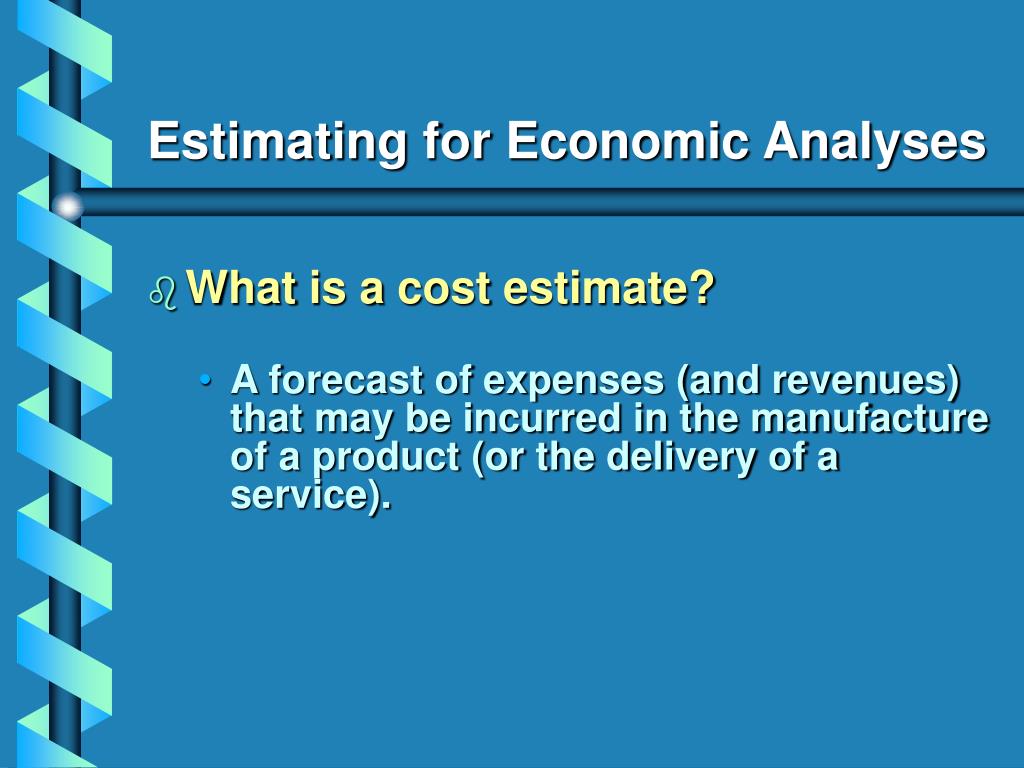 Estimating for Economic Analyses

What is a cost estimate?

• A forecast of expenses (and revenues) that may be incurred in the manufacture of a product (or the delivery of a service).